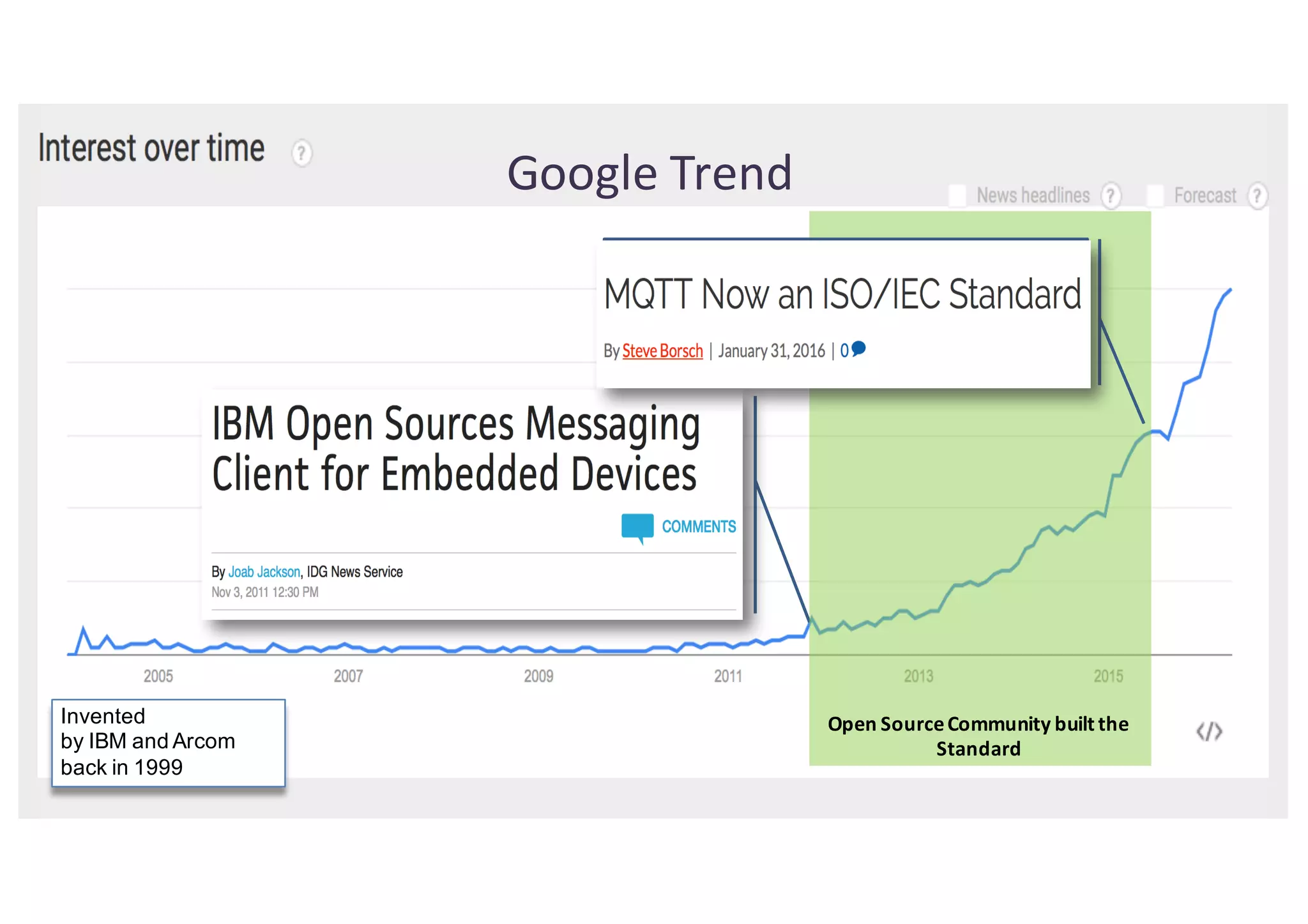 Interest over time ?

Google Trend

News headlines ? Forecast ?

MQTT Now an ISO/IEC Standard

By Steve Borsch | January 31, 2016 | 0

IBM Open Sources Messaging Client for Embedded Devices

COMMENTS

By Joab Jackson, IDG News Service
Nov 3, 2011 12:30 PM

2005 2007 2009 2011 2013 2015

Invented
by IBM and Arcom
back in 1999

Open Source Community built the Standard

</>